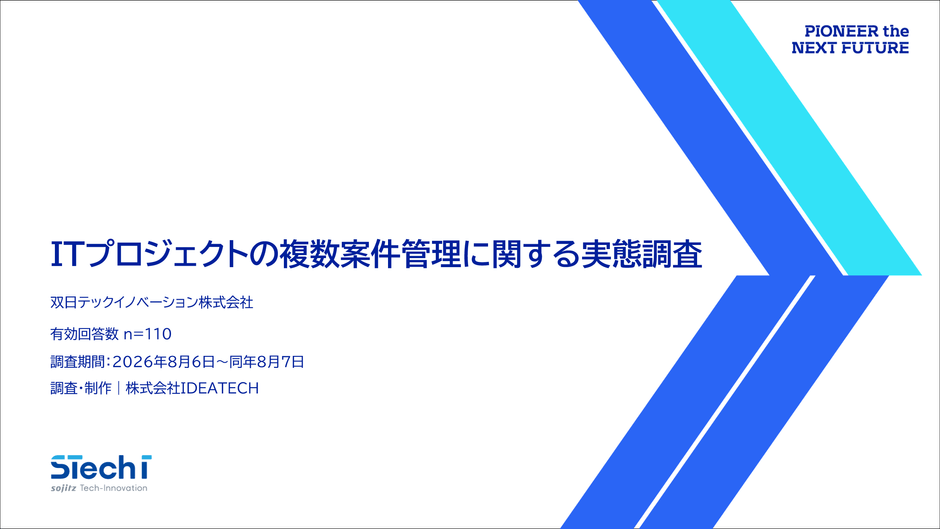 PIONEER the
NEXT FUTURE

ITプロジェクトの複数案件管理に関する実態調査

双日テックイノベーション株式会社

有効回答数 n=110

調査期間:2026年8月6日~同年8月7日

調査・制作｜株式会社IDEATECH

STech I
sojitz Tech-Innovation